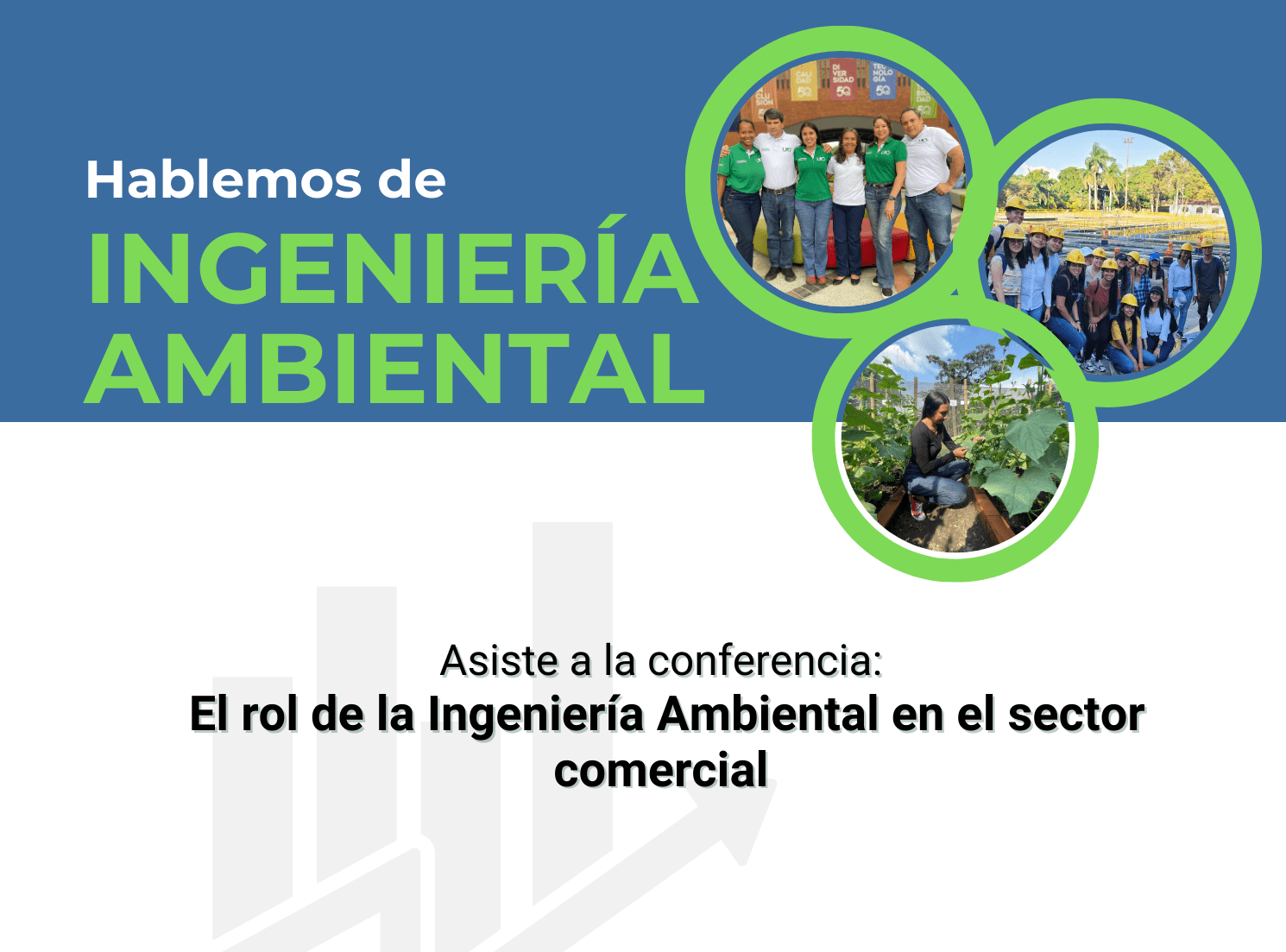 Hablemos de
INGENIERÍA AMBIENTAL

Asiste a la conferencia:
El rol de la Ingeniería Ambiental en el sector comercial